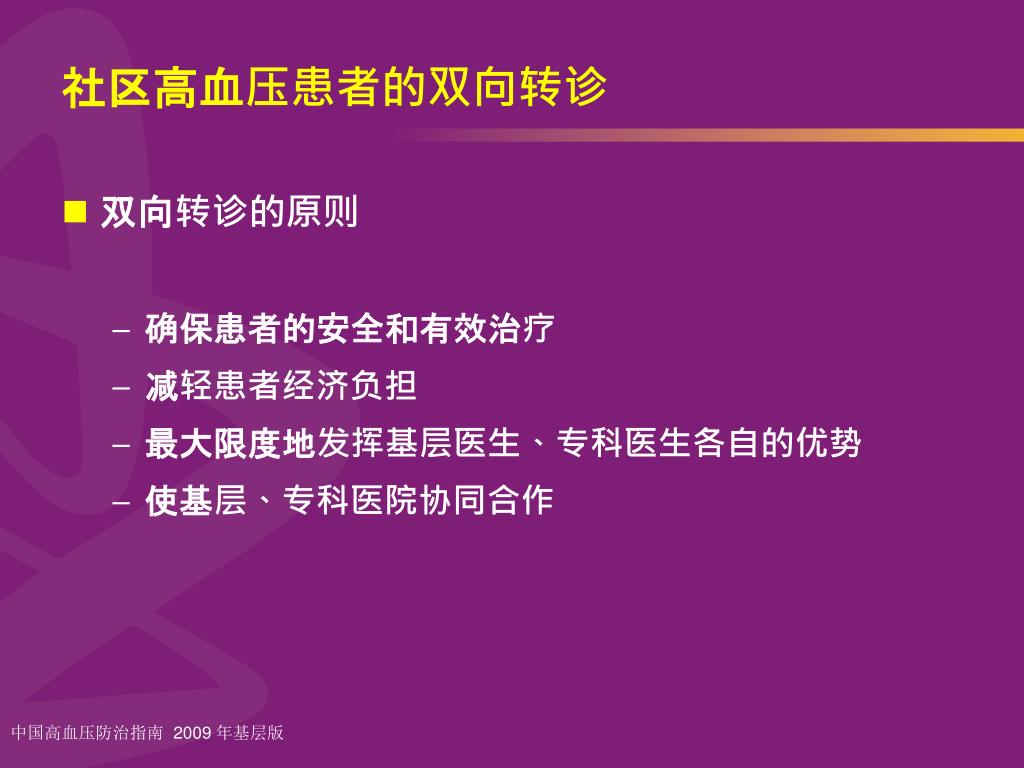 社区高血压患者的双向转诊

■ 双向转诊的原则

– 确保患者的安全和有效治疗
– 减轻患者经济负担
– 最大限度地发挥基层医生、专科医生各自的优势
– 使基层、专科医院协同合作

中国高血压防治指南 2009 年基层版